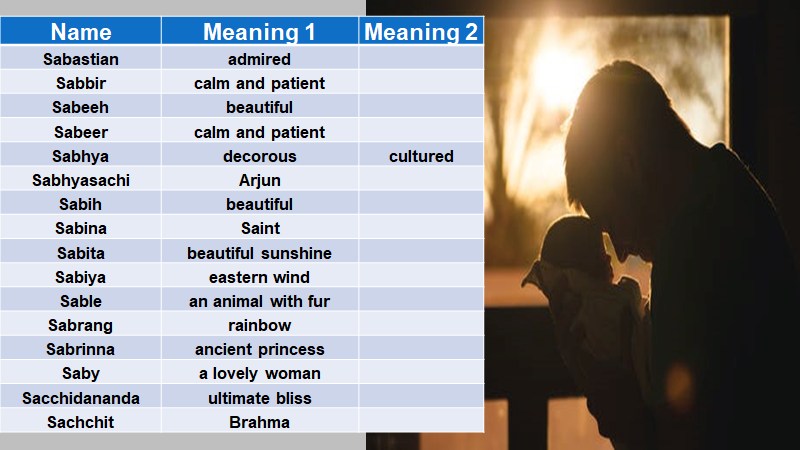 | Name | Meaning 1 | Meaning 2 |
|---|---|---|
| Sabastian | admired | |
| Sabbir | calm and patient | |
| Sabeeh | beautiful | |
| Sabeer | calm and patient | |
| Sabhya | decorous | cultured |
| Sabhyasachi | Arjun | |
| Sabih | beautiful | |
| Sabina | Saint | |
| Sabita | beautiful sunshine | |
| Sabiya | eastern wind | |
| Sable | an animal with fur | |
| Sabrang | rainbow | |
| Sabrinna | ancient princess | |
| Saby | a lovely woman | |
| Sacchidananda | ultimate bliss | |
| Sachchit | Brahma | |